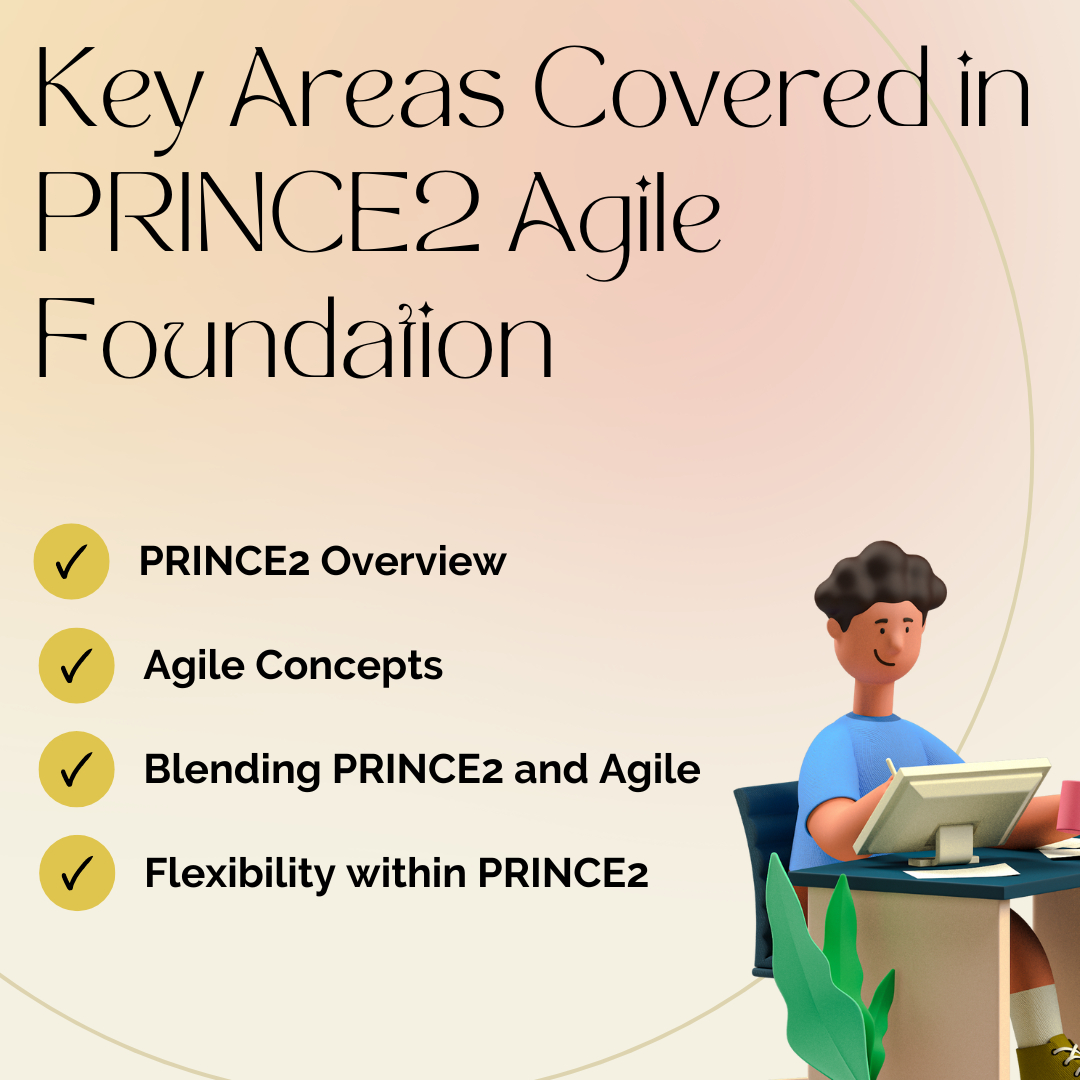 Key Areas Covered in PRINCE2 Agile Foundation

✓ PRINCE2 Overview

✓ Agile Concepts

✓ Blending PRINCE2 and Agile

✓ Flexibility within PRINCE2